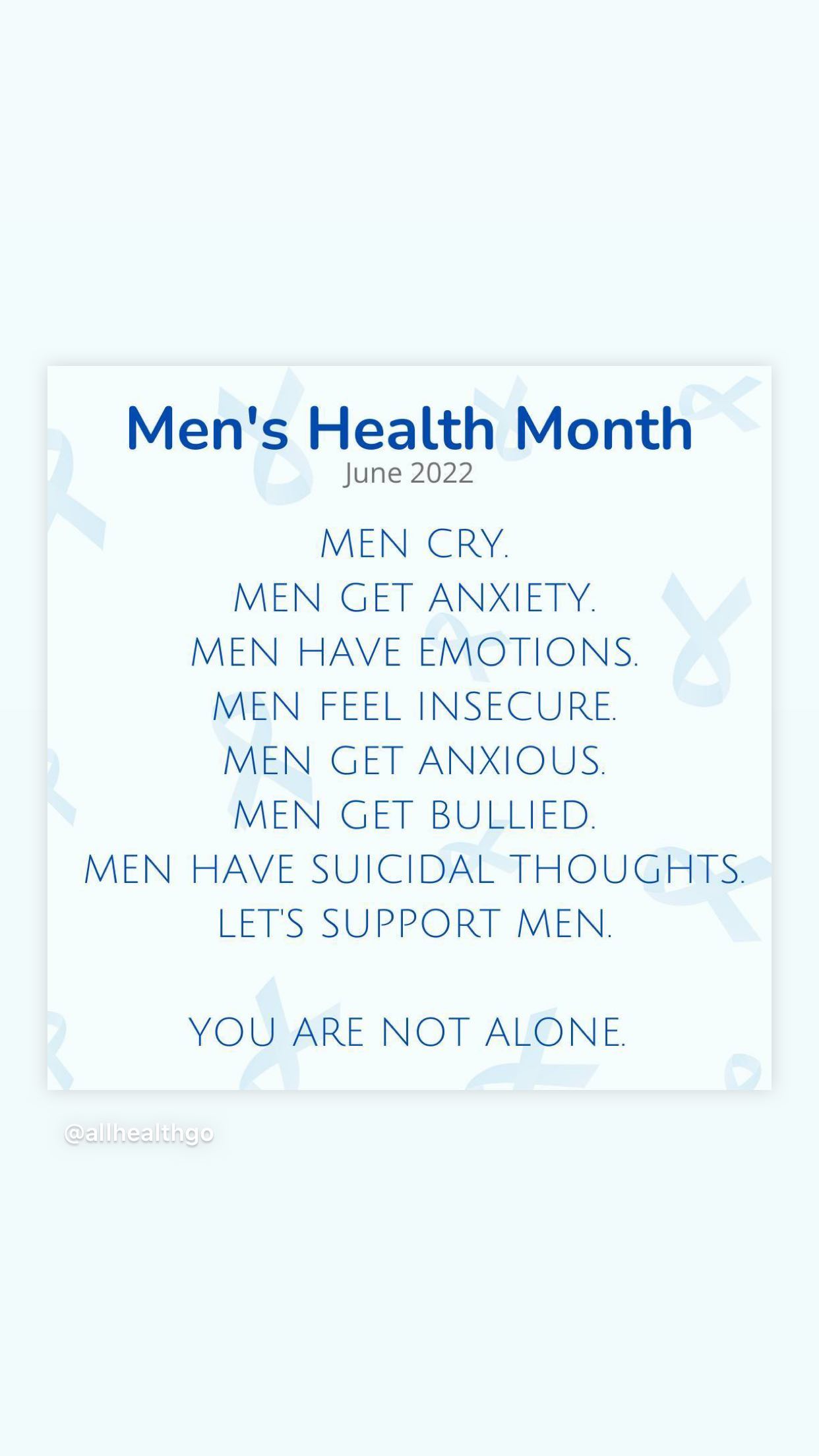 Men's Health Month
June 2022

MEN CRY.
MEN GET ANXIETY.
MEN HAVE EMOTIONS.
MEN FEEL INSECURE.
MEN GET ANXIOUS.
MEN GET BULLIED.
MEN HAVE SUICIDAL THOUGHTS.
LET'S SUPPORT MEN.

YOU ARE NOT ALONE.

@allhealthgo